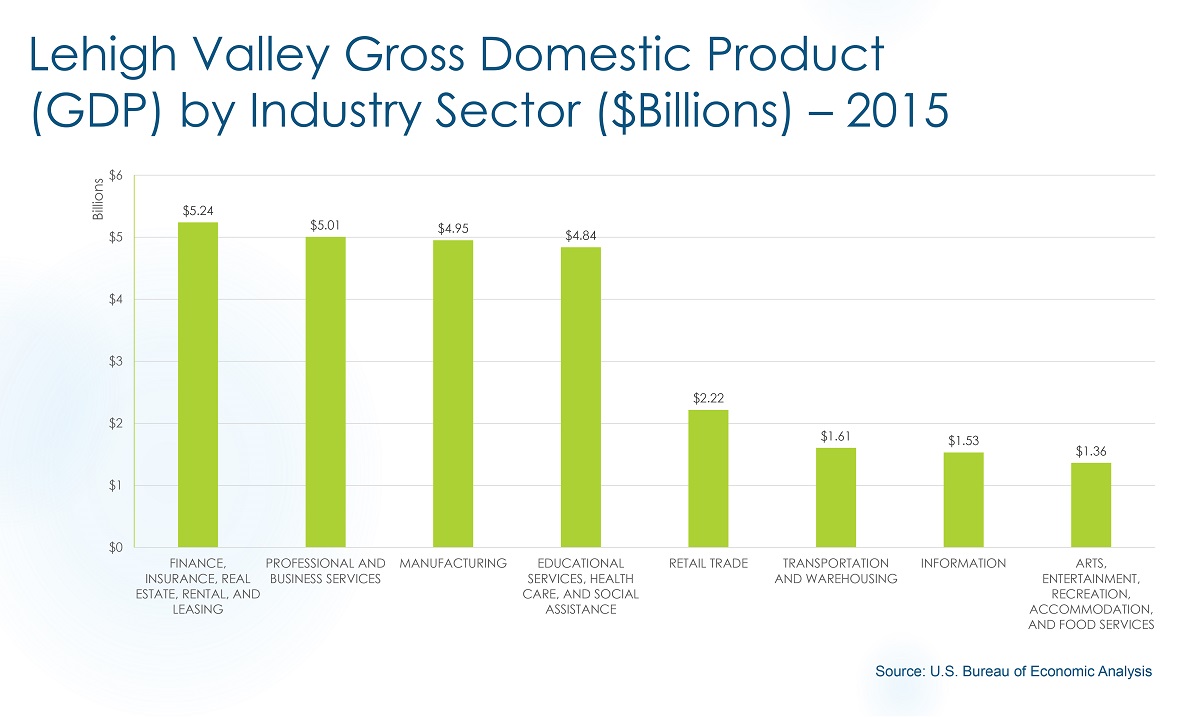 Lehigh Valley Gross Domestic Product (GDP) by Industry Sector ($Billions) – 2015

Billions

$6
$5
$4
$3
$2
$1
$0

$5.24
$5.01
$4.95
$4.84
$2.22
$1.61
$1.53
$1.36

FINANCE, INSURANCE, REAL ESTATE, RENTAL, AND LEASING
PROFESSIONAL AND BUSINESS SERVICES
MANUFACTURING
EDUCATIONAL SERVICES, HEALTH CARE, AND SOCIAL ASSISTANCE
RETAIL TRADE
TRANSPORTATION AND WAREHOUSING
INFORMATION
ARTS, ENTERTAINMENT, RECREATION, ACCOMMODATION, AND FOOD SERVICES

Source: U.S. Bureau of Economic Analysis